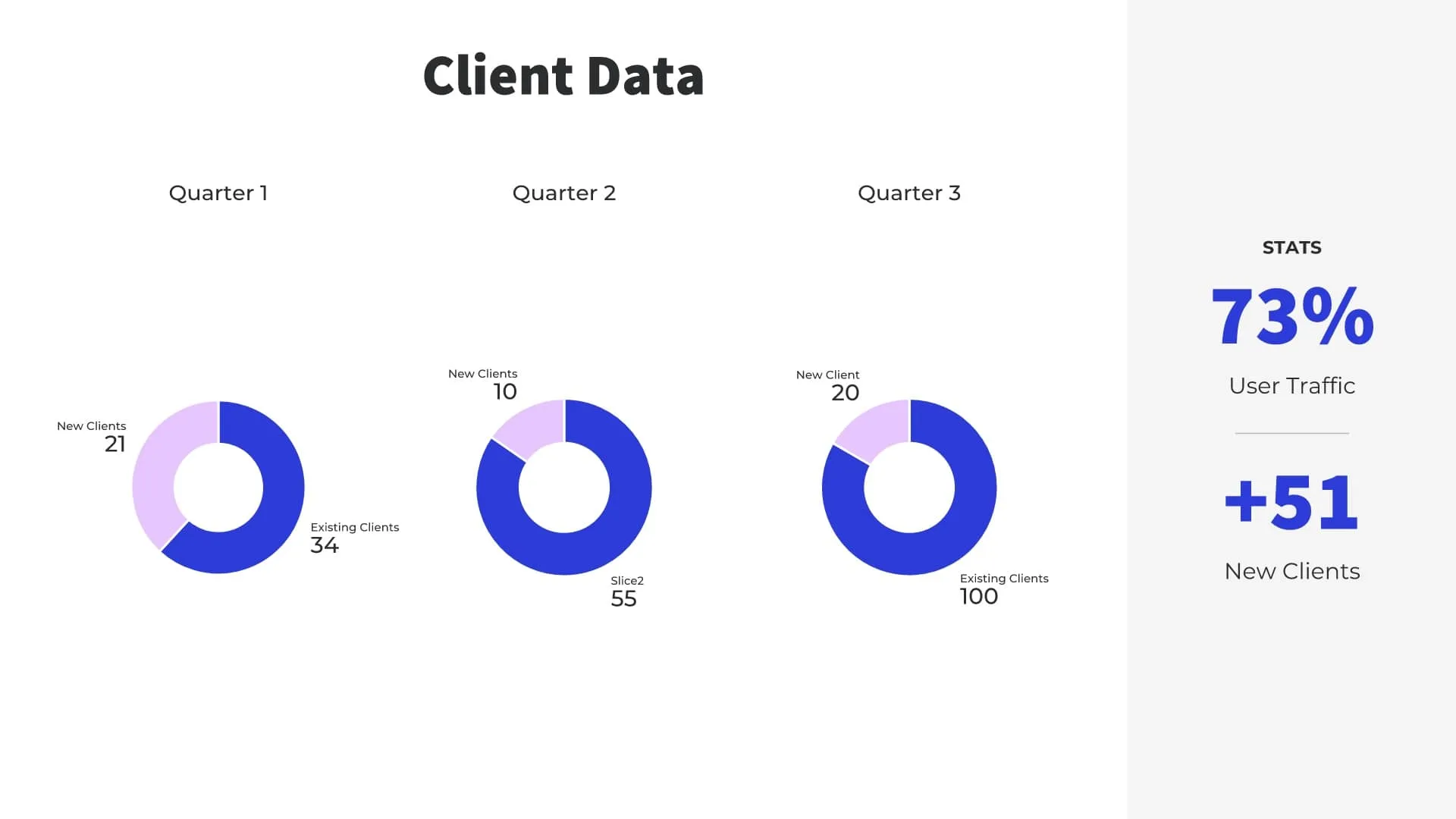 Client Data

Quarter 1

New Clients
21

Existing Clients
34

Quarter 2

New Clients
10

Slice2
55

Quarter 3

New Client
20

Existing Clients
100

STATS

73%

User Traffic

+51

New Clients